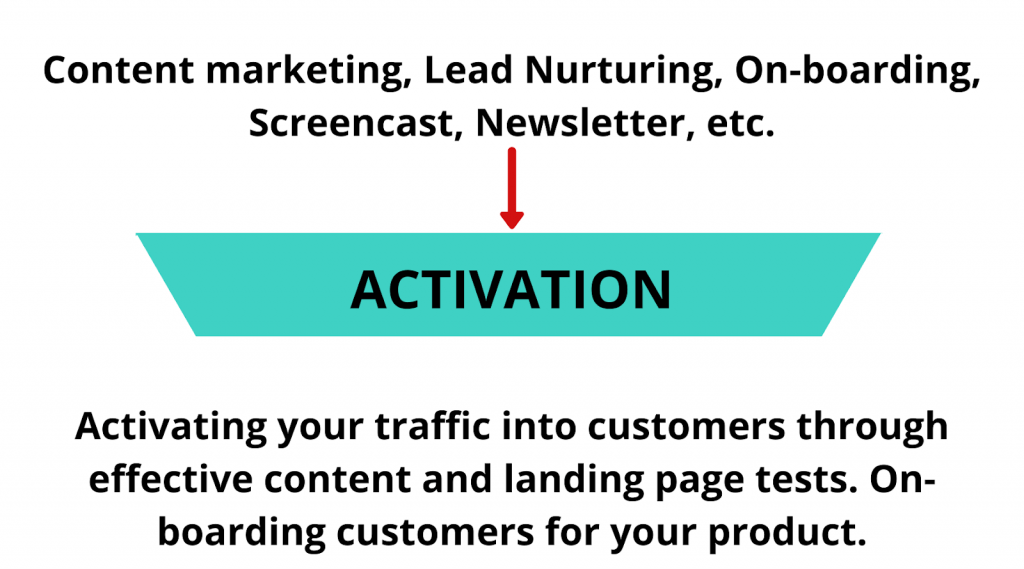 Content marketing, Lead Nurturing, On-boarding, Screencast, Newsletter, etc.

ACTIVATION

Activating your traffic into customers through effective content and landing page tests. On-boarding customers for your product.